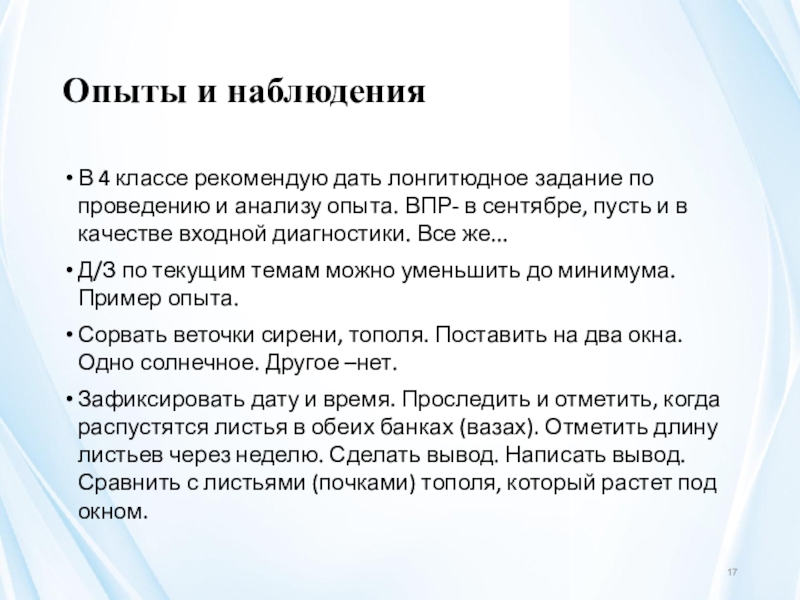 Опыты и наблюдения

• В 4 классе рекомендую дать лонгитюдное задание по проведению и анализу опыта. ВПР- в сентябре, пусть и в качестве входной диагностики. Все же...

• Д/З по текущим темам можно уменьшить до минимума. Пример опыта.

• Сорвать веточки сирени, тополя. Поставить на два окна. Одно солнечное. Другое –нет.

• Зафиксировать дату и время. Проследить и отметить, когда распустятся листья в обеих банках (вазах). Отметить длину листьев через неделю. Сделать вывод. Написать вывод. Сравнить с листьями (почками) тополя, который растет под окном.

17